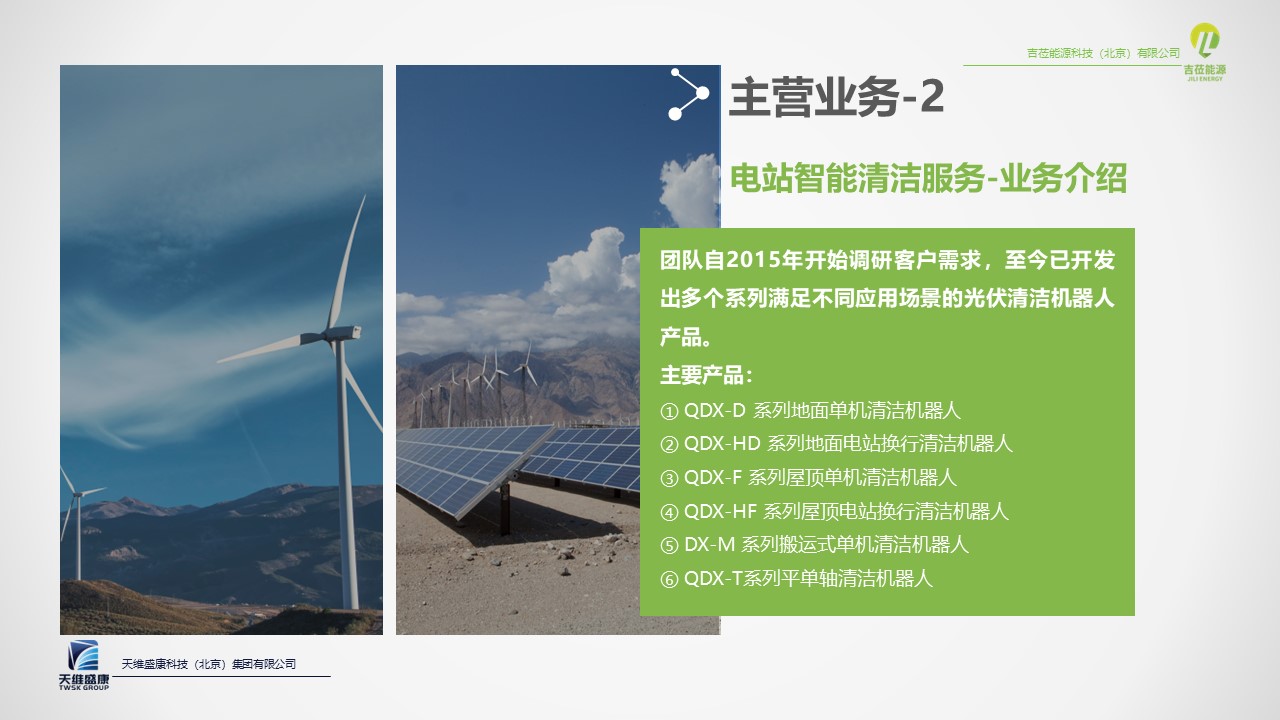 吉莅能源科技（北京）有限公司

吉莅能源
JILI ENERGY

主营业务-2

电站智能清洁服务-业务介绍

团队自2015年开始调研客户需求，至今已开发出多个系列满足不同应用场景的光伏清洁机器人产品。
主要产品：
① QDX-D 系列地面单机清洁机器人
② QDX-HD 系列地面电站换行清洁机器人
③ QDX-F 系列屋顶单机清洁机器人
④ QDX-HF 系列屋顶电站换行清洁机器人
⑤ DX-M 系列搬运式单机清洁机器人
⑥ QDX-T系列平单轴清洁机器人

天维盛康
TWSK GROUP
天维盛康科技（北京）集团有限公司